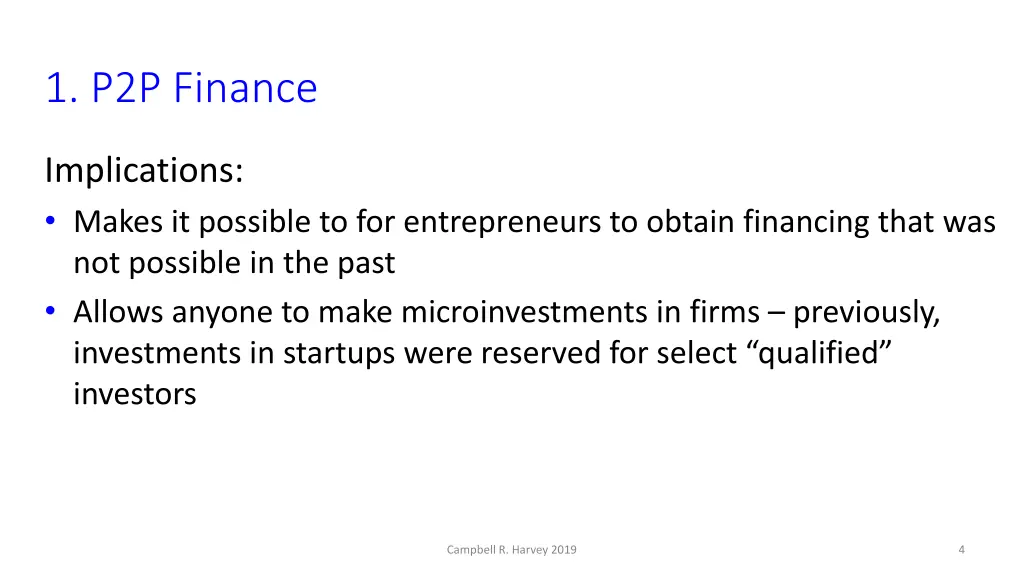 1. P2P Finance

Implications:
• Makes it possible to for entrepreneurs to obtain financing that was not possible in the past
• Allows anyone to make microinvestments in firms – previously, investments in startups were reserved for select “qualified” investors

Campbell R. Harvey 2019

4